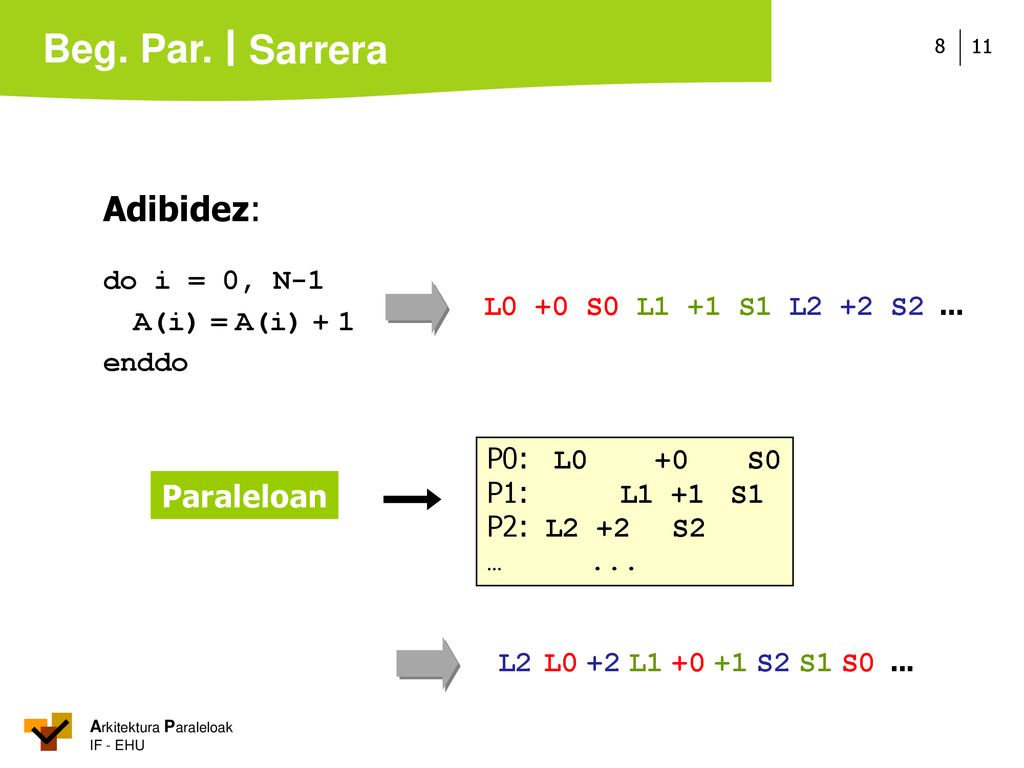 Beg. Par. | Sarrera

8 | 11

Adibidez:

do i = 0, N-1
A(i) = A(i) + 1
enddo

L0 +0 S0 L1 +1 S1 L2 +2 S2 ...

Paraleloan

P0: L0 +0 S0
P1: L1 +1 S1
P2: L2 +2 S2
… ...

L2 L0 +2 L1 +0 +1 S2 S1 S0 ...

Arkitektura Paraleloak
IF - EHU